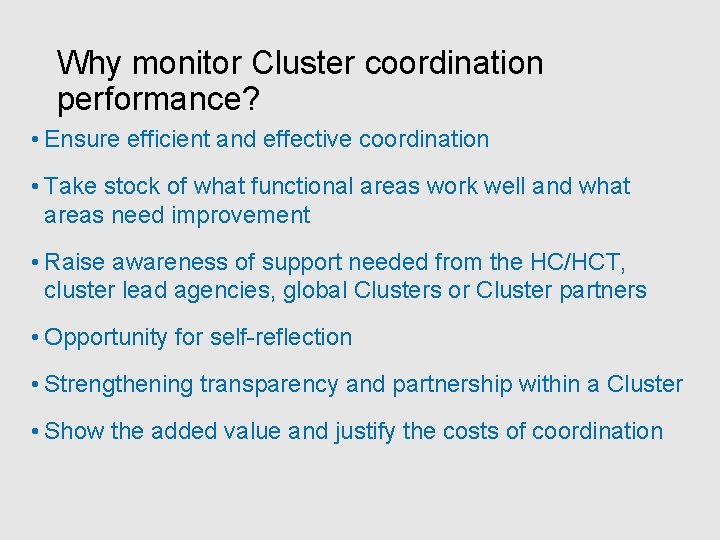 Why monitor Cluster coordination performance?

• Ensure efficient and effective coordination

• Take stock of what functional areas work well and what areas need improvement

• Raise awareness of support needed from the HC/HCT, cluster lead agencies, global Clusters or Cluster partners

• Opportunity for self-reflection

• Strengthening transparency and partnership within a Cluster

• Show the added value and justify the costs of coordination